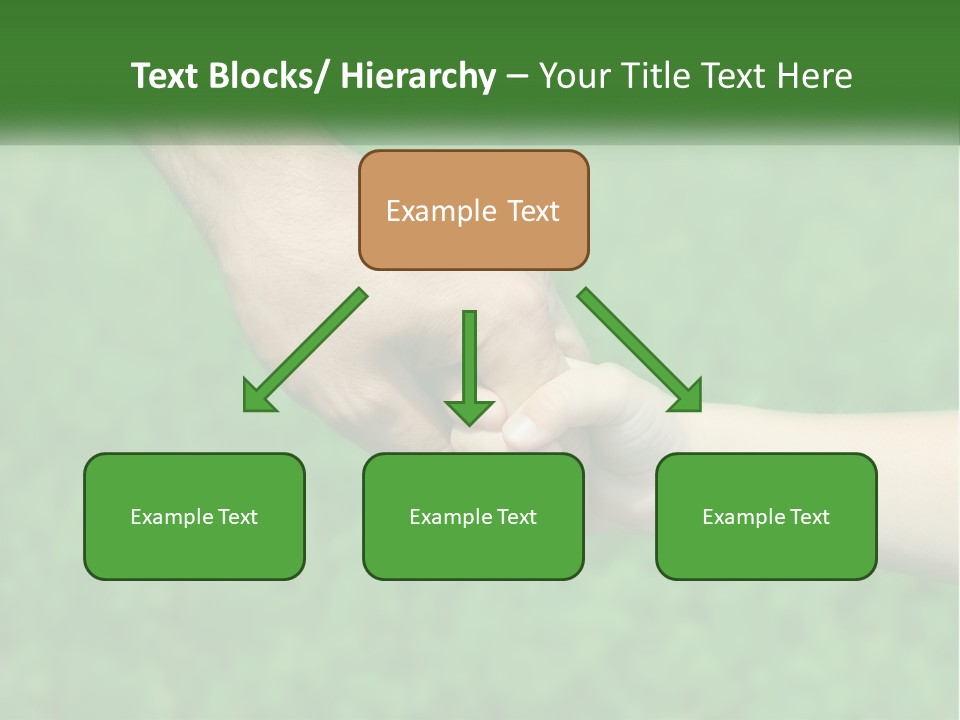 Text Blocks/ Hierarchy – Your Title Text Here

Example Text

Example Text

Example Text

Example Text